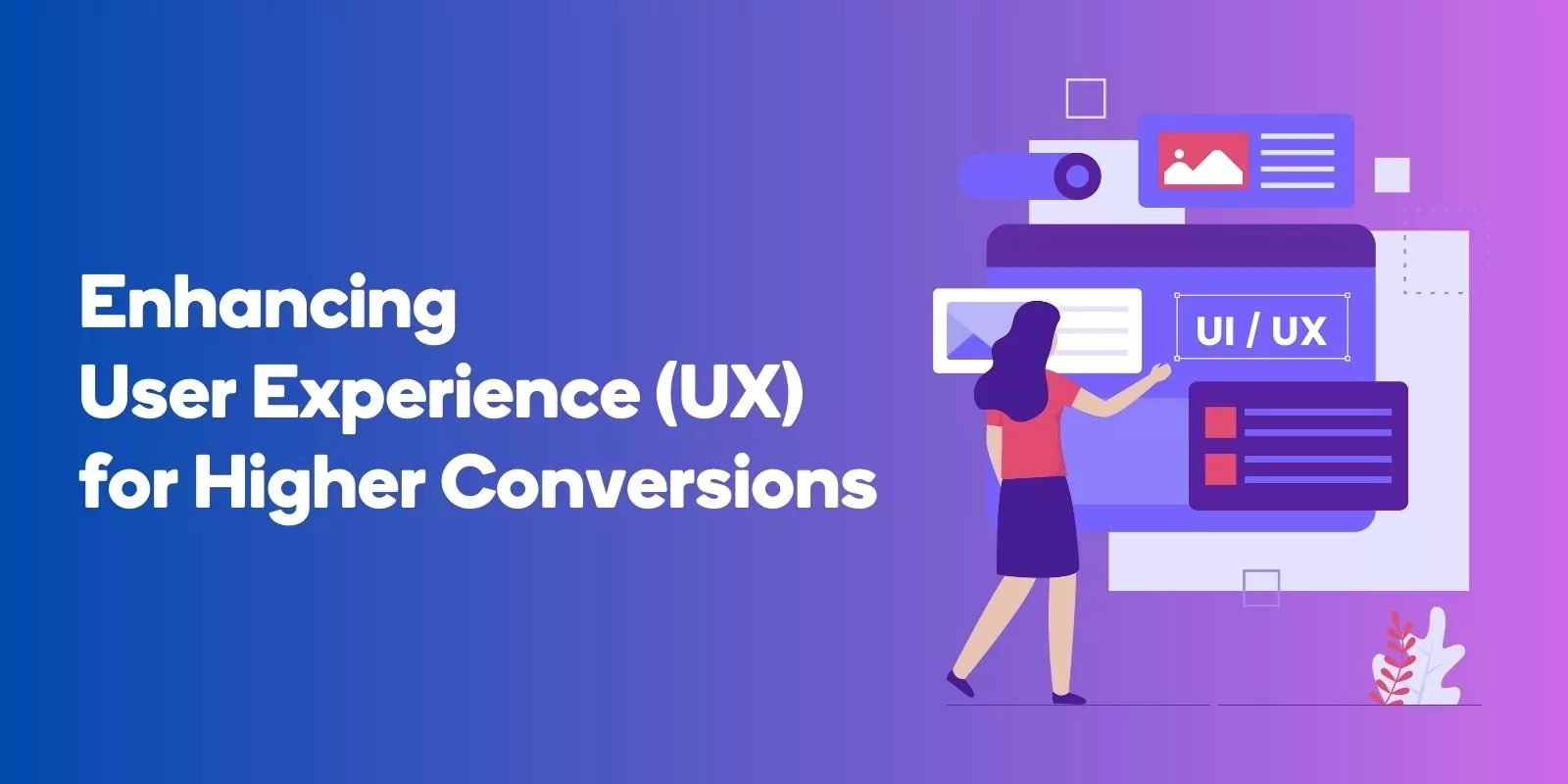 Enhancing
User Experience (UX)
for Higher Conversions

UI / UX